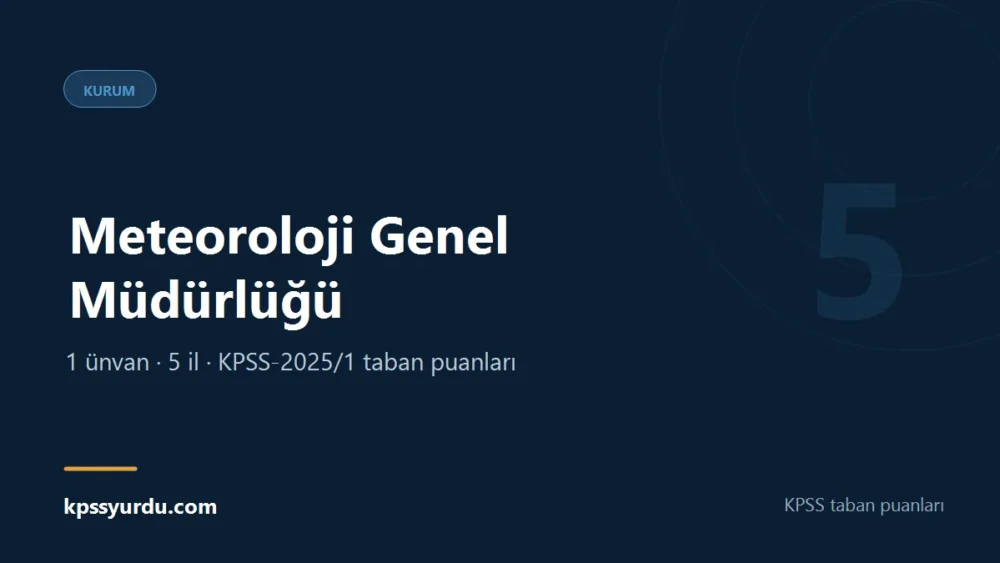 KURUM

5

Meteoroloji Genel Müdürlüğü

1 ünvan · 5 il · KPSS-2025/1 taban puanları

kpssyurdu.com

KPSS taban puanları